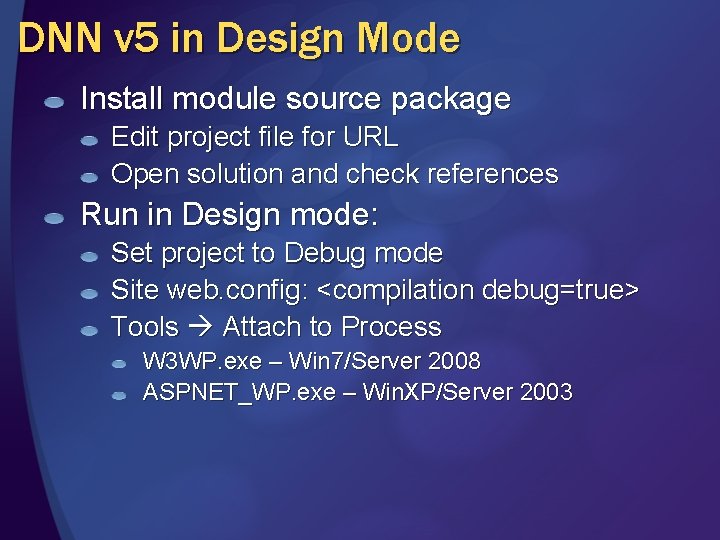 DNN v5 in Design Mode

Install module source package
Edit project file for URL
Open solution and check references
Run in Design mode:
Set project to Debug mode
Site web.config: <compilation debug=true>
Tools → Attach to Process
W3WP.exe – Win7/Server 2008
ASPNET_WP.exe – WinXP/Server 2003